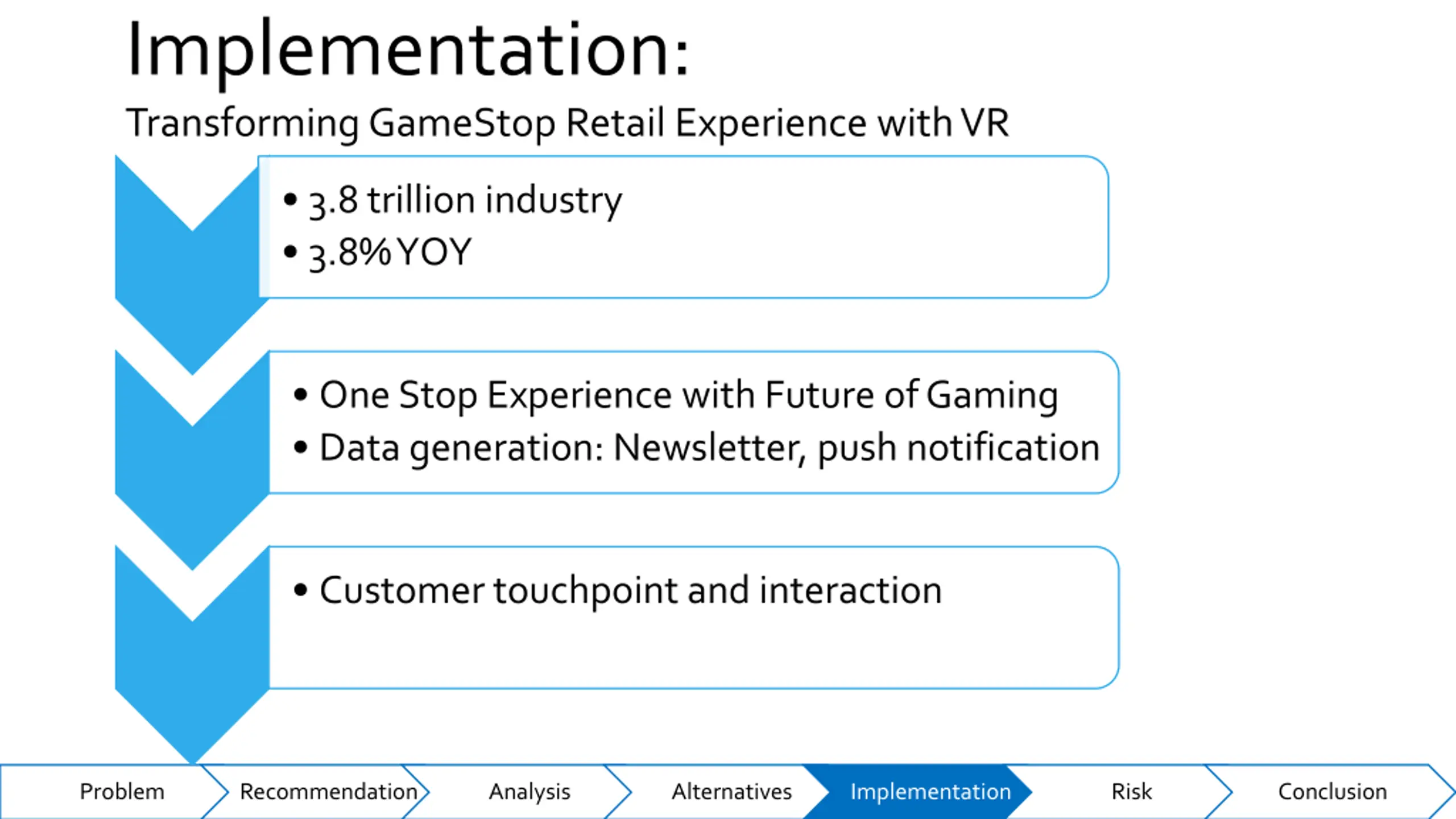 Implementation:

Transforming GameStop Retail Experience with VR

• 3.8 trillion industry
• 3.8% YOY

• One Stop Experience with Future of Gaming
• Data generation: Newsletter, push notification

• Customer touchpoint and interaction

Problem Recommendation Analysis Alternatives Implementation Risk Conclusion